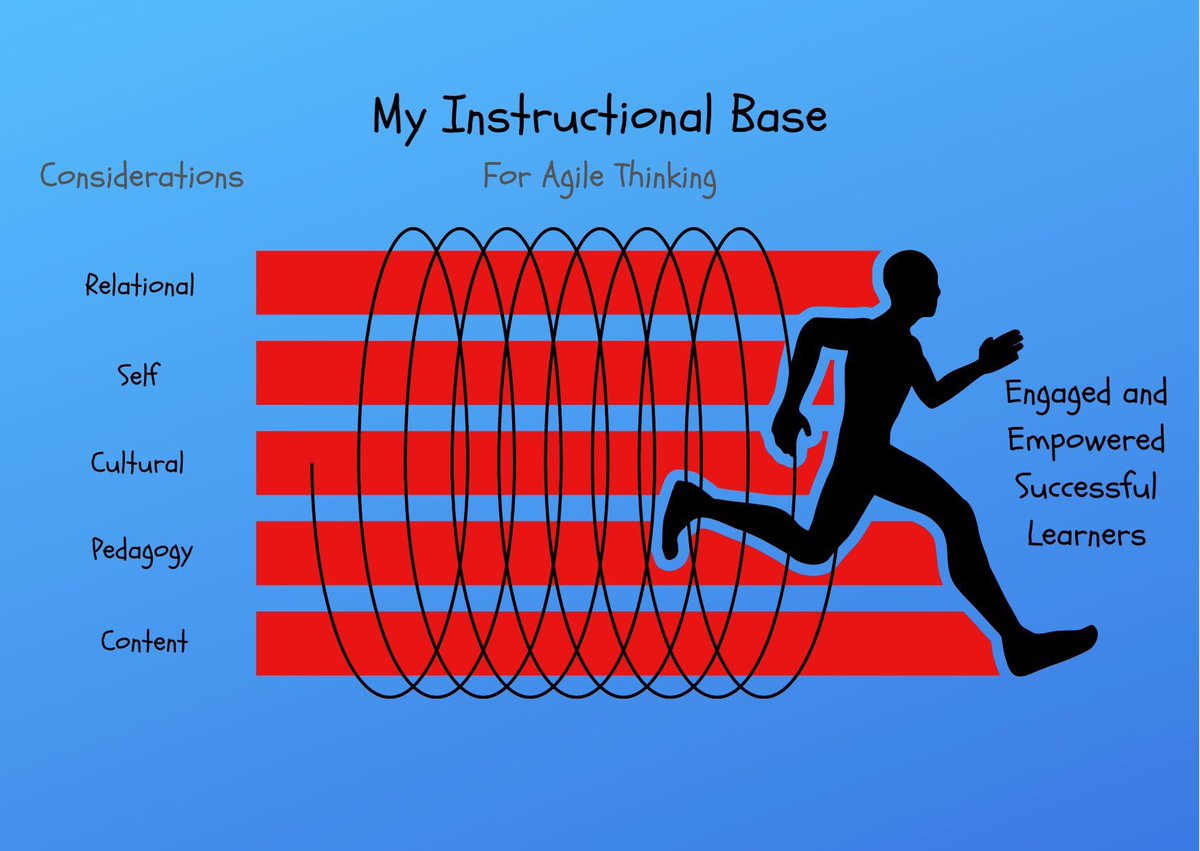 My Instructional Base

Considerations

For Agile Thinking

Relational

Self

Cultural

Pedagogy

Content

Engaged and Empowered Successful Learners